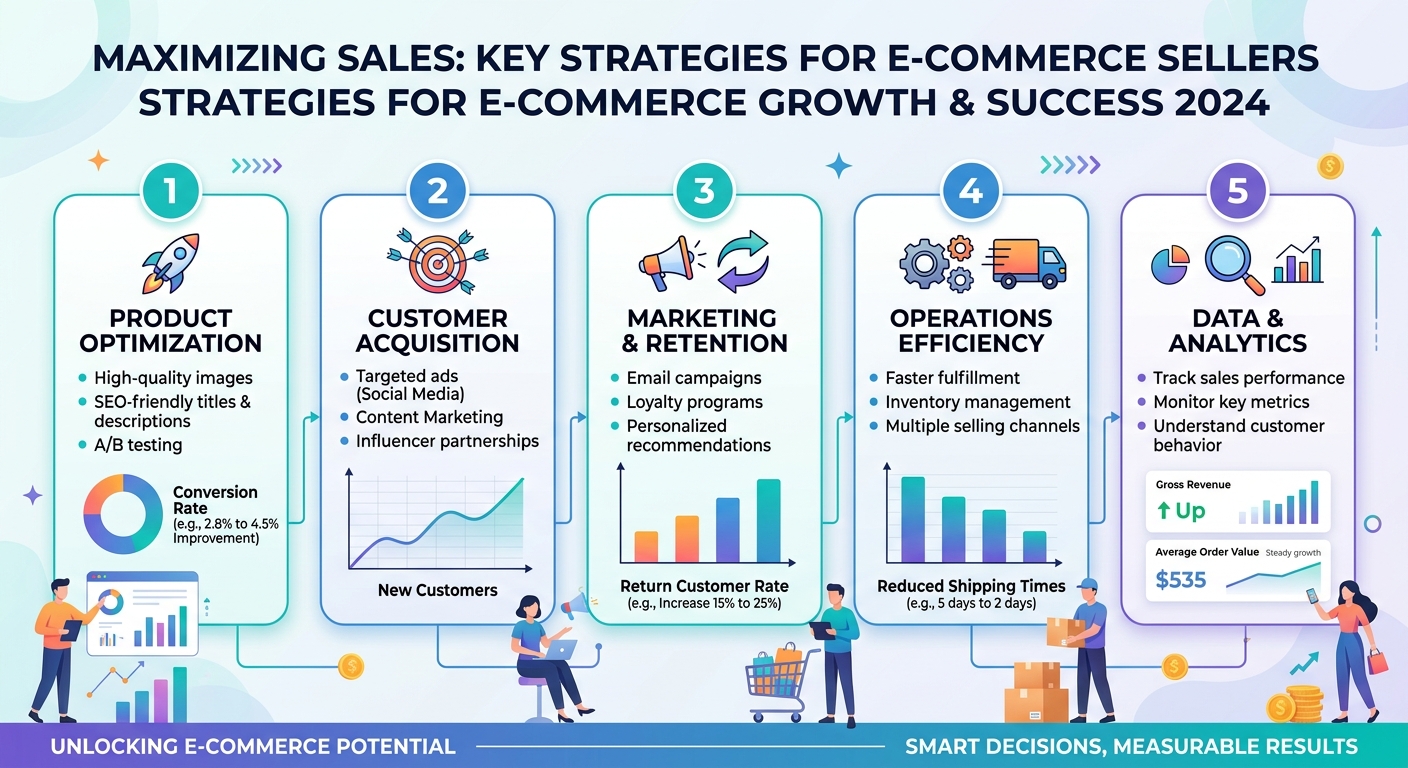 MAXIMIZING SALES: KEY STRATEGIES FOR E-COMMERCE SELLERS
STRATEGIES FOR E-COMMERCE GROWTH & SUCCESS 2024

1

PRODUCT OPTIMIZATION

- High-quality images
- SEO-friendly titles & descriptions
- A/B testing

Conversion Rate
(e.g., 2.8% to 4.5% Improvement)

2

CUSTOMER ACQUISITION

- Targeted ads (Social Media)
- Content Marketing
- Influencer partnerships

New Customers

3

MARKETING & RETENTION

- Email campaigns
- Loyalty programs
- Personalized recommendations

Return Customer Rate
(e.g., Increase 15% to 25%)

4

OPERATIONS EFFICIENCY

- Faster fulfillment
- Inventory management
- Multiple selling channels

Reduced Shipping Times
(e.g., 5 days to 2 days)

5

DATA & ANALYTICS

- Track sales performance
- Monitor key metrics
- Understand customer behavior

Gross Revenue
↑ Up

Average Order Value Steady growth
$535

UNLOCKING E-COMMERCE POTENTIAL

SMART DECISIONS, MEASURABLE RESULTS